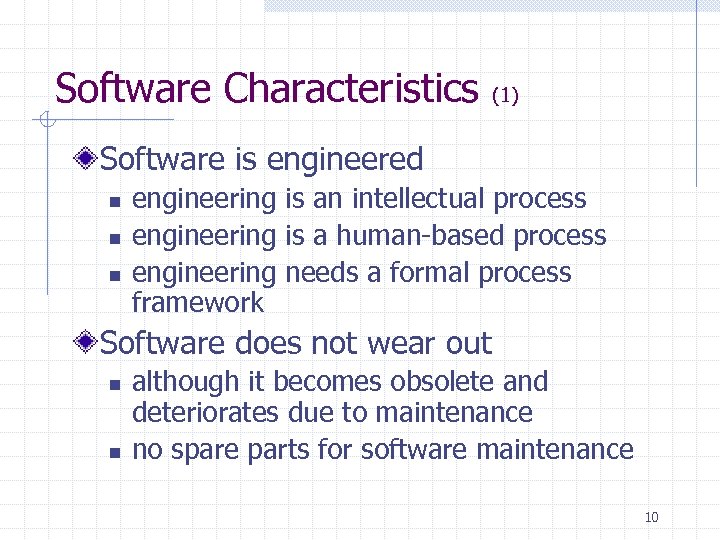 Software Characteristics (1)

Software is engineered

- engineering is an intellectual process
- engineering is a human-based process
- engineering needs a formal process framework

Software does not wear out

- although it becomes obsolete and deteriorates due to maintenance
- no spare parts for software maintenance

10